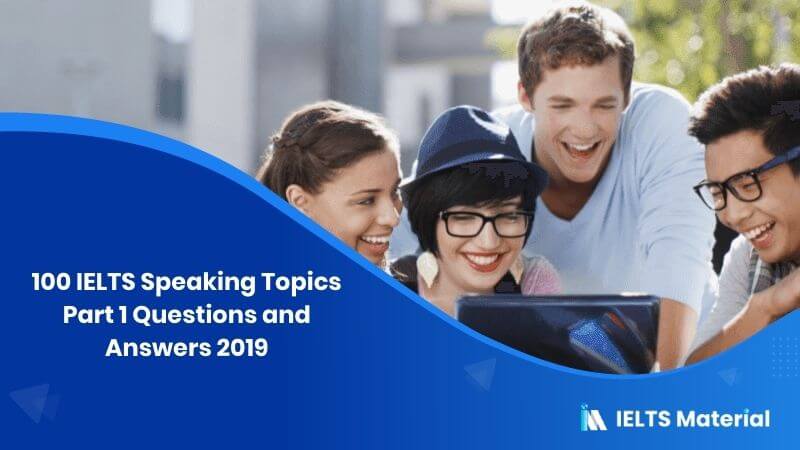 100 IELTS Speaking Topics Part 1 Questions and Answers 2019

IELTS Material